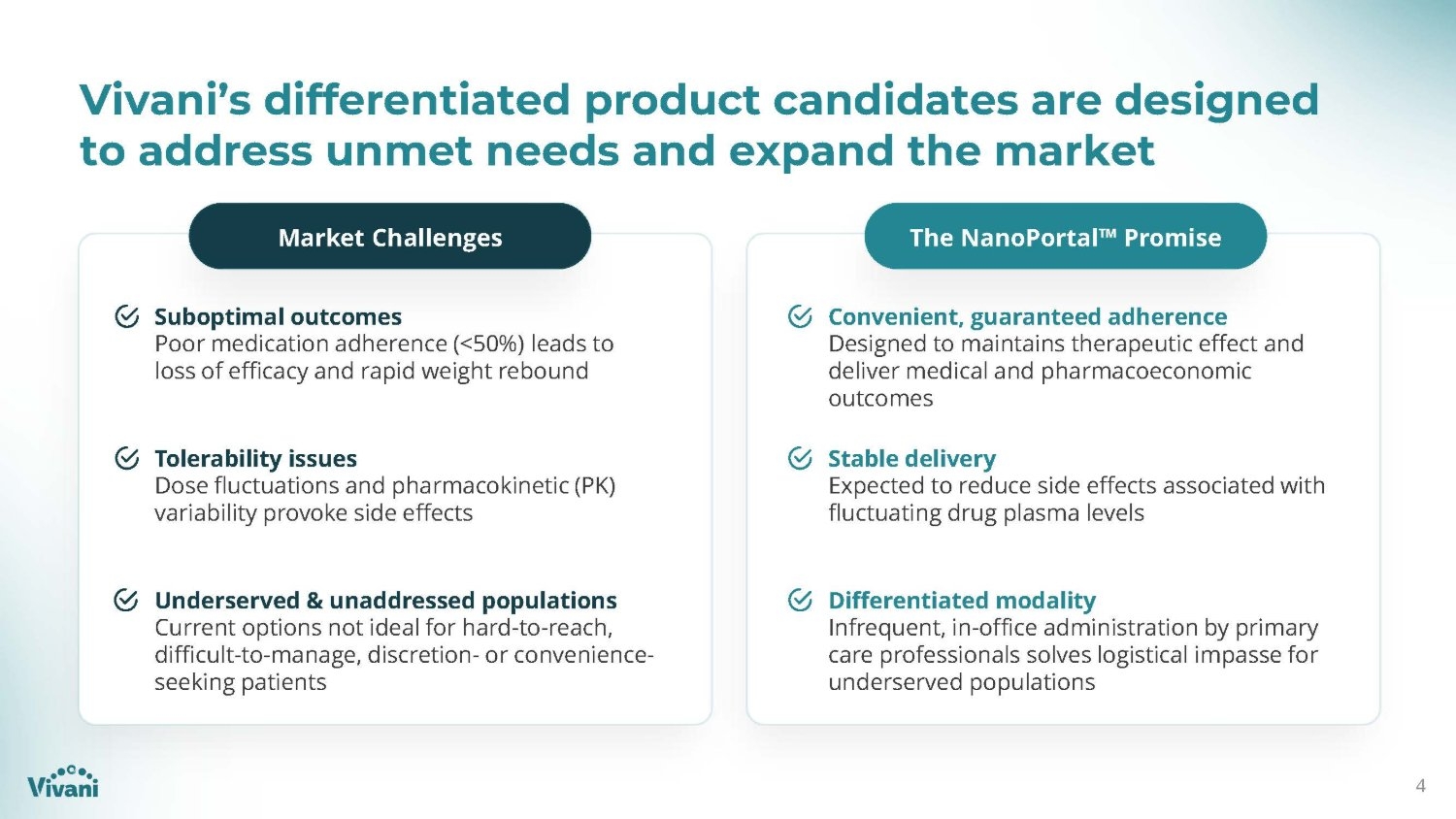 Vivani's differentiated product candidates are designed to address unmet needs and expand the market

Market Challenges

Suboptimal outcomes
Poor medication adherence (<50%) leads to loss of efficacy and rapid weight rebound

Tolerability issues
Dose fluctuations and pharmacokinetic (PK) variability provoke side effects

Underserved & unaddressed populations
Current options not ideal for hard-to-reach, difficult-to-manage, discretion- or convenience-seeking patients

The NanoPortal™ Promise

Convenient, guaranteed adherence
Designed to maintains therapeutic effect and deliver medical and pharmacoeconomic outcomes

Stable delivery
Expected to reduce side effects associated with fluctuating drug plasma levels

Differentiated modality
Infrequent, in-office administration by primary care professionals solves logistical impasse for underserved populations

Vivani

4